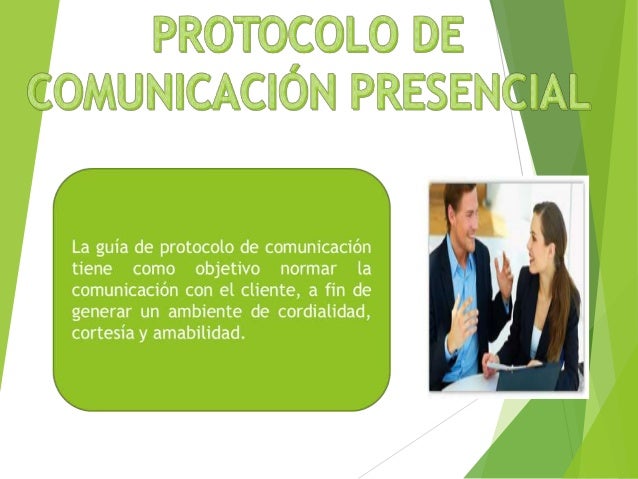 PROTOCOLO DE COMUNICACIÓN PRESENCIAL

La guía de protocolo de comunicación tiene como objetivo normar la comunicación con el cliente, a fin de generar un ambiente de cordialidad, cortesía y amabilidad.